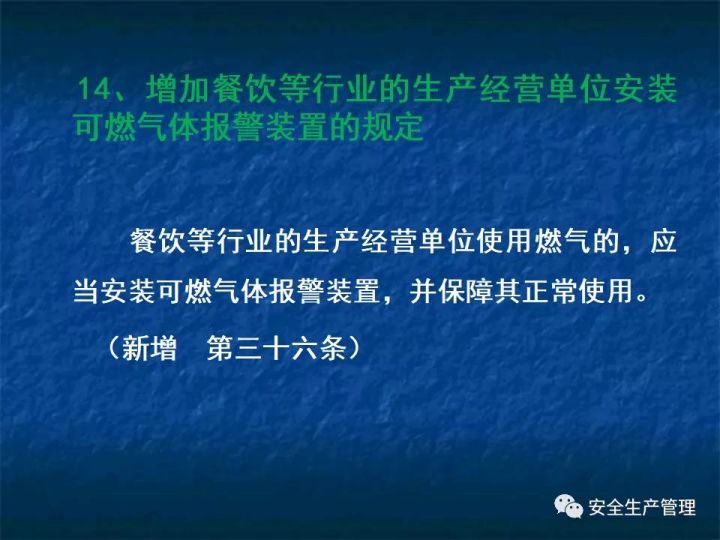 14、增加餐饮等行业的生产经营单位安装可燃气体报警装置的规定

餐饮等行业的生产经营单位使用燃气的，应当安装可燃气体报警装置，并保障其正常使用。

（新增　第三十六条）

安全生产管理